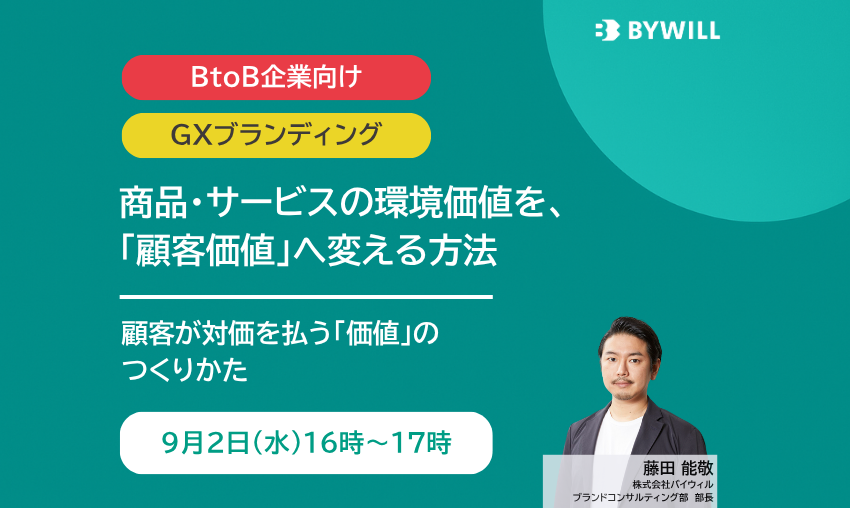 BYWILL

BtoB企業向け

GXブランディング

商品・サービスの環境価値を、「顧客価値」へ変える方法

顧客が対価を払う「価値」のつくりかた

9月2日(水)16時～17時

藤田 能敬
株式会社バイウィル
ブランドコンサルティング部 部長